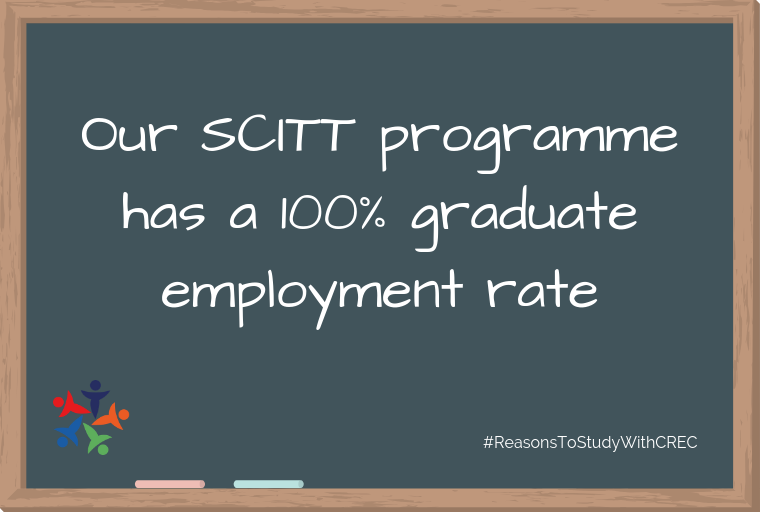 Our SCITT programme has a 100% graduate employment rate

#ReasonsToStudyWithCREC